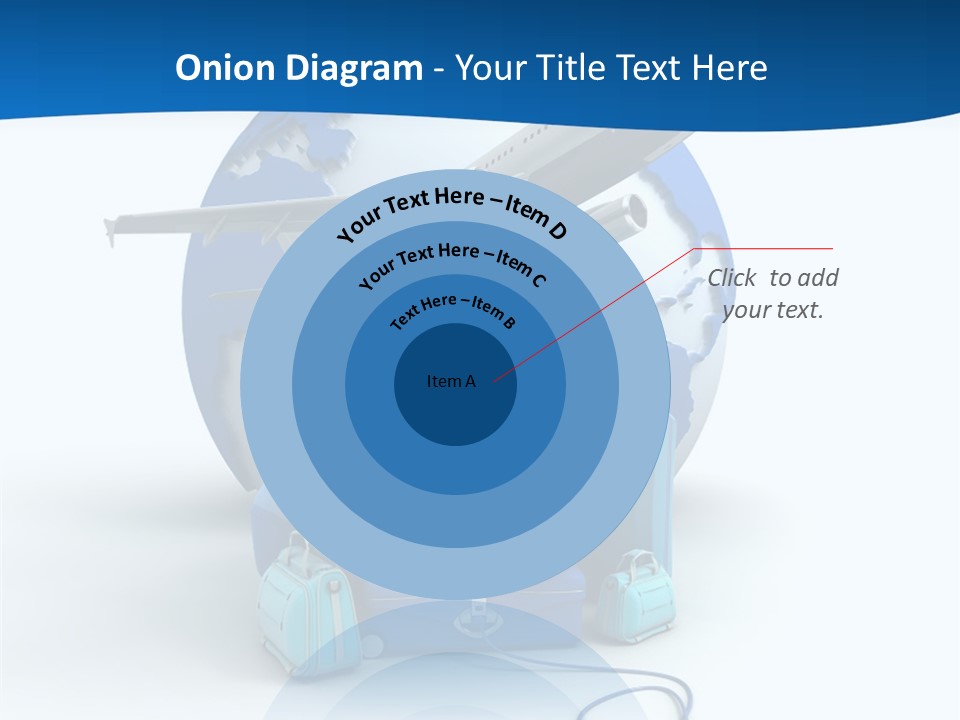 Onion Diagram - Your Title Text Here

Your Text Here – Item D

Your Text Here – Item C

Text Here – Item B

Item A

Click to add your text.